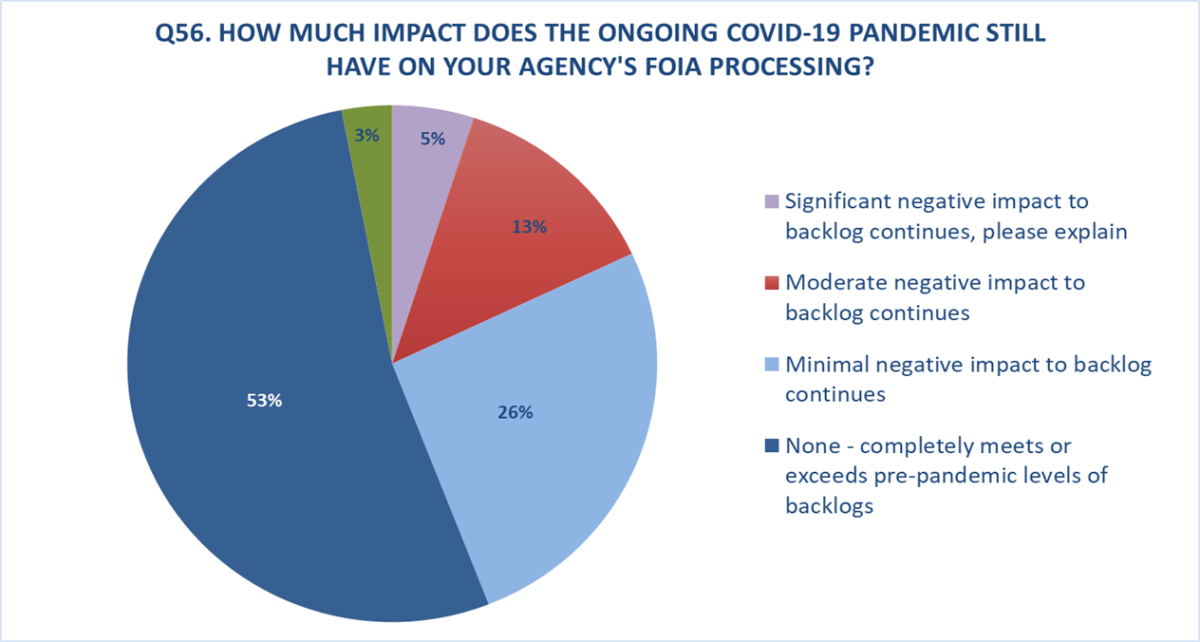 Q56. HOW MUCH IMPACT DOES THE ONGOING COVID-19 PANDEMIC STILL HAVE ON YOUR AGENCY'S FOIA PROCESSING?

3%

5%

13%

26%

53%

Significant negative impact to backlog continues, please explain

Moderate negative impact to backlog continues

Minimal negative impact to backlog continues

None - completely meets or exceeds pre-pandemic levels of backlogs